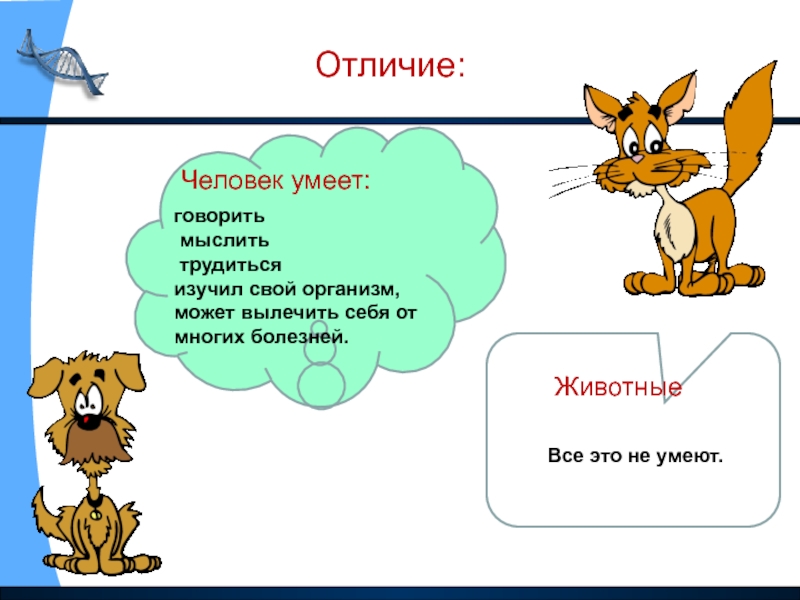 Отличие:

Человек умеет:

говорить
мыслить
трудиться
изучил свой организм, может вылечить себя от многих болезней.

Животные

Все это не умеют.